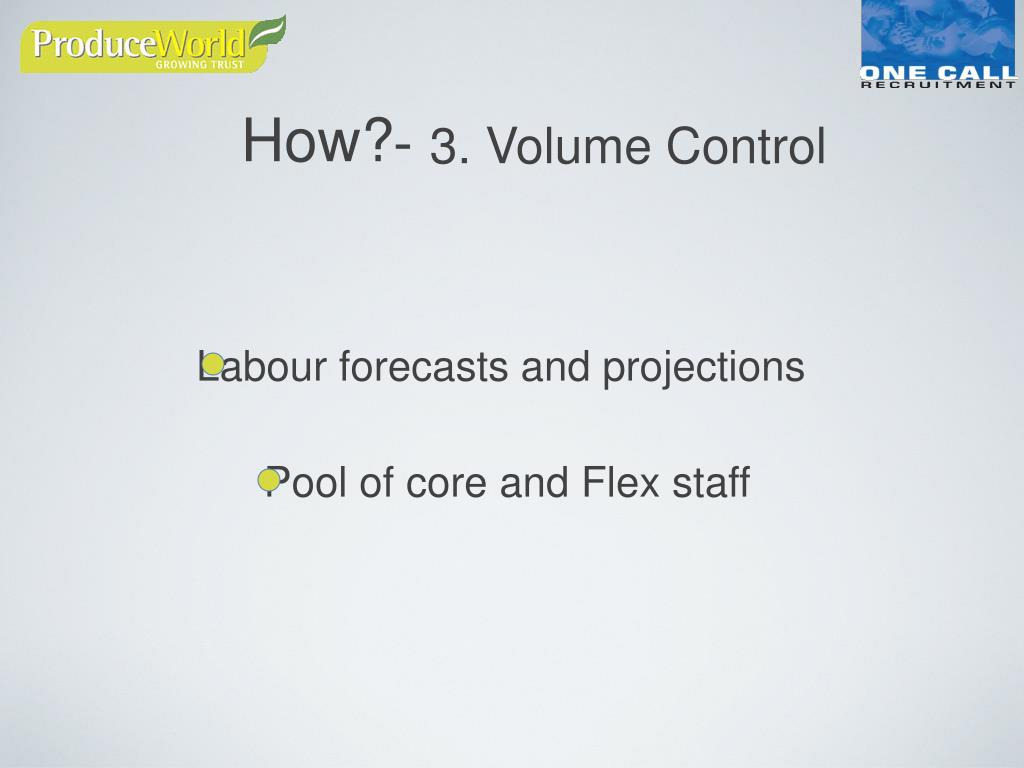 ProduceWorld
GROWING TRUST

ONE CALL
RECRUITMENT

How?- 3. Volume Control

Labour forecasts and projections

Pool of core and Flex staff